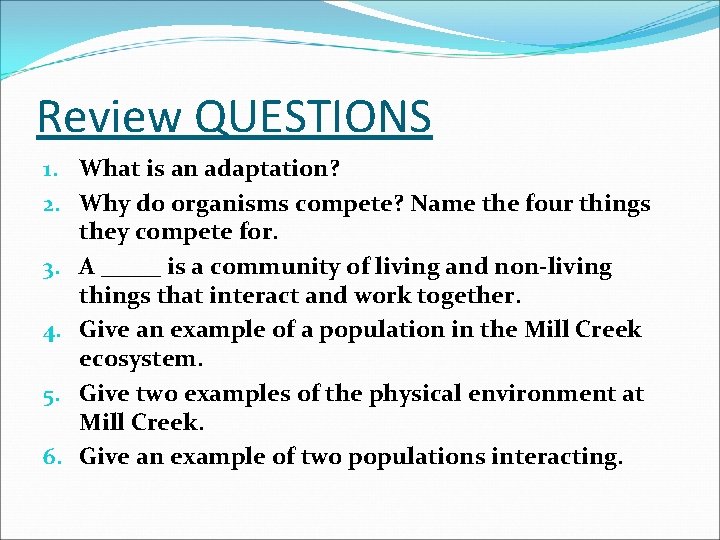 Review QUESTIONS

1. What is an adaptation?
2. Why do organisms compete? Name the four things they compete for.
3. A _____ is a community of living and non-living things that interact and work together.
4. Give an example of a population in the Mill Creek ecosystem.
5. Give two examples of the physical environment at Mill Creek.
6. Give an example of two populations interacting.